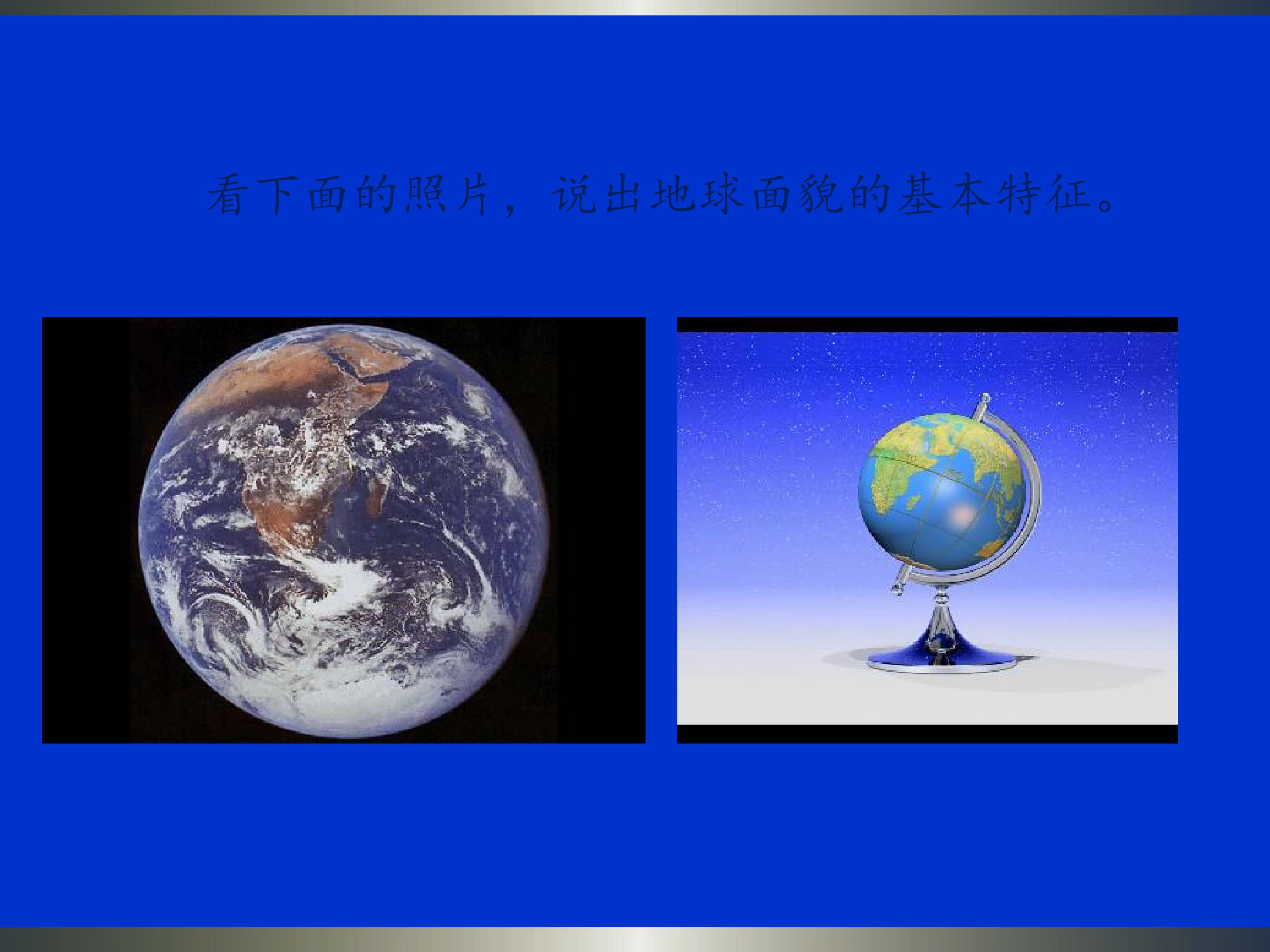 看下面的照片，说出地球面貌的基本特征。